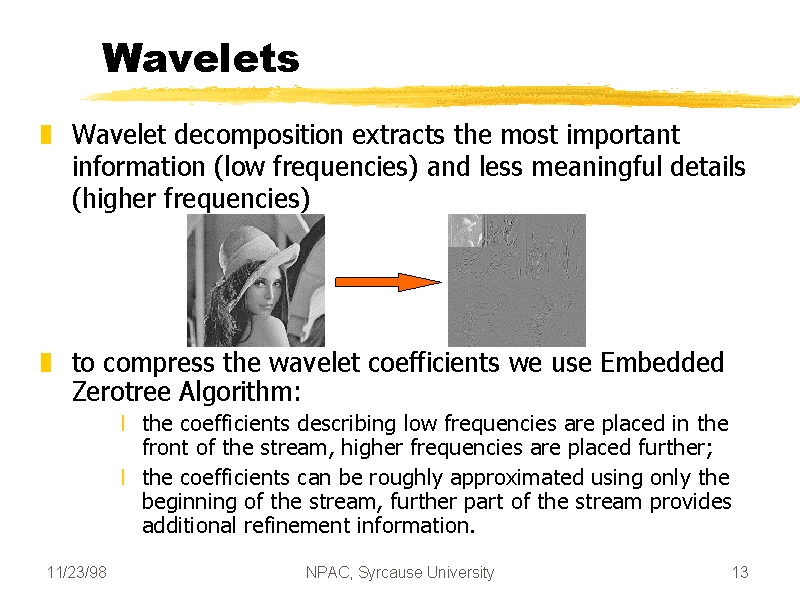 Wavelets

Wavelet decomposition extracts the most important information (low frequencies) and less meaningful details (higher frequencies)

to compress the wavelet coefficients we use Embedded Zerotree Algorithm:

the coefficients describing low frequencies are placed in the front of the stream, higher frequencies are placed further;

the coefficients can be roughly approximated using only the beginning of the stream, further part of the stream provides additional refinement information.

11/23/98 NPAC, Syrcause University 13